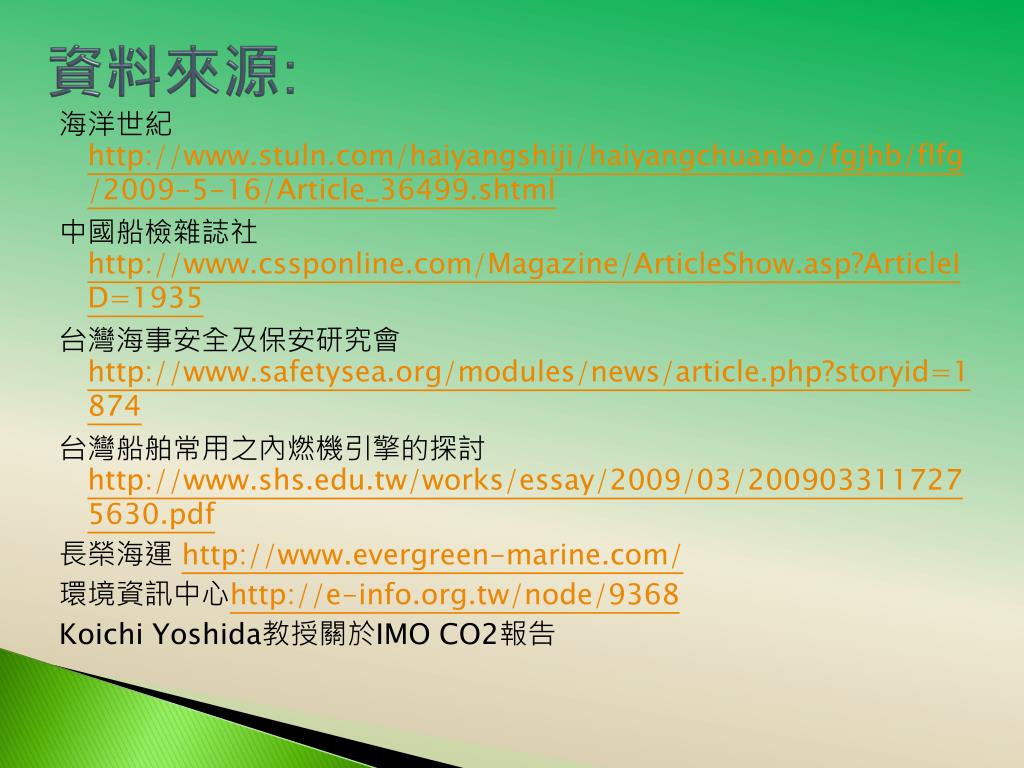 資料來源:

海洋世紀 http://www.stuln.com/haiyangshiji/haiyangchuanbo/fgjhb/flfg/2009-5-16/Article_36499.shtml

中國船檢雜誌社 http://www.cssponline.com/Magazine/ArticleShow.asp?ArticleID=1935

台灣海事安全及保安研究會 http://www.safetysea.org/modules/news/article.php?storyid=1874

台灣船舶常用之內燃機引擎的探討 http://www.shs.edu.tw/works/essay/2009/03/2009033117275630.pdf

長榮海運 http://www.evergreen-marine.com/

環境資訊中心http://e-info.org.tw/node/9368

Koichi Yoshida教授關於IMO CO2報告